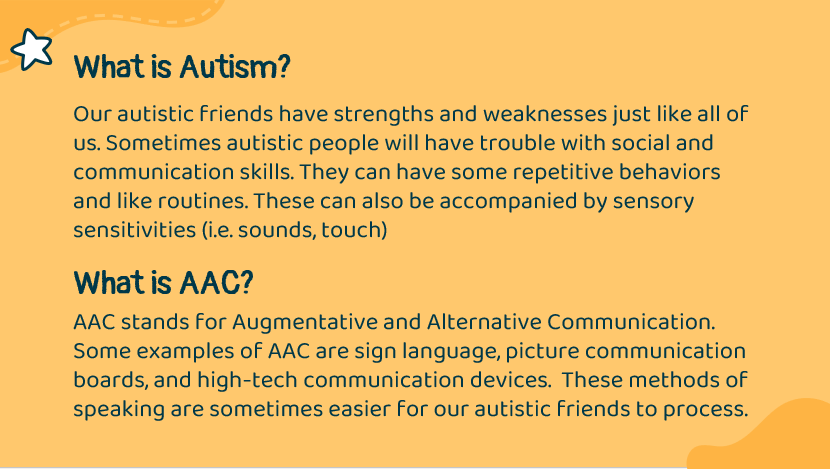 What is Autism?

Our autistic friends have strengths and weaknesses just like all of us. Sometimes autistic people will have trouble with social and communication skills. They can have some repetitive behaviors and like routines. These can also be accompanied by sensory sensitivities (i.e. sounds, touch)

What is AAC?

AAC stands for Augmentative and Alternative Communication. Some examples of AAC are sign language, picture communication boards, and high-tech communication devices. These methods of speaking are sometimes easier for our autistic friends to process.